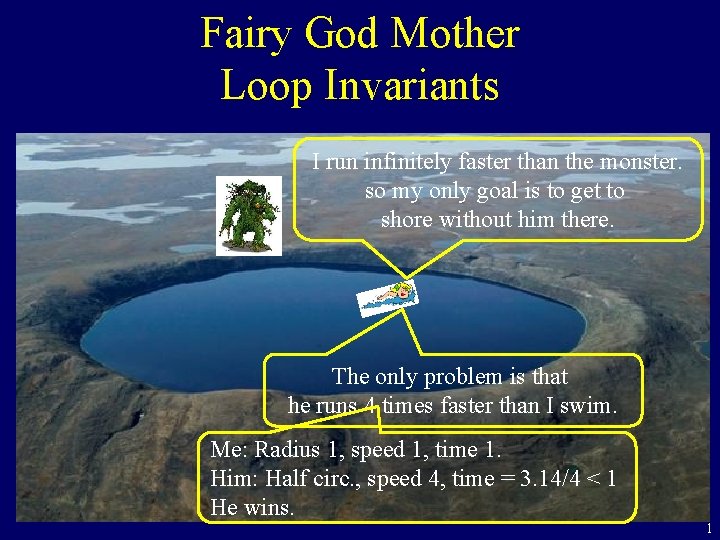 Fairy God Mother
Loop Invariants

I run infinitely faster than the monster. so my only goal is to get to shore without him there.

The only problem is that he runs 4 times faster than I swim.

Me: Radius 1, speed 1, time 1.
Him: Half circ., speed 4, time = 3.14/4 < 1
He wins.

1